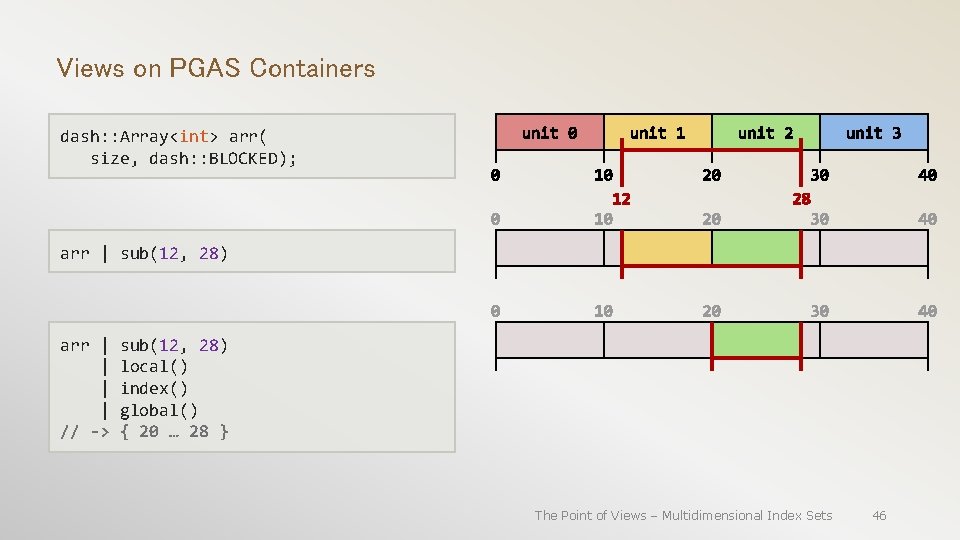 Views on PGAS Containers

dash::Array<int> arr(
   size, dash::BLOCKED);

arr | sub(12, 28)

arr | sub(12, 28)
    | local()
    | index()
    | global()
// -> { 20 … 28 }

unit 0 unit 1 unit 2 unit 3

0 10 20 30 40

12 28

0 10 20 30 40

0 10 20 30 40

The Point of Views – Multidimensional Index Sets 46